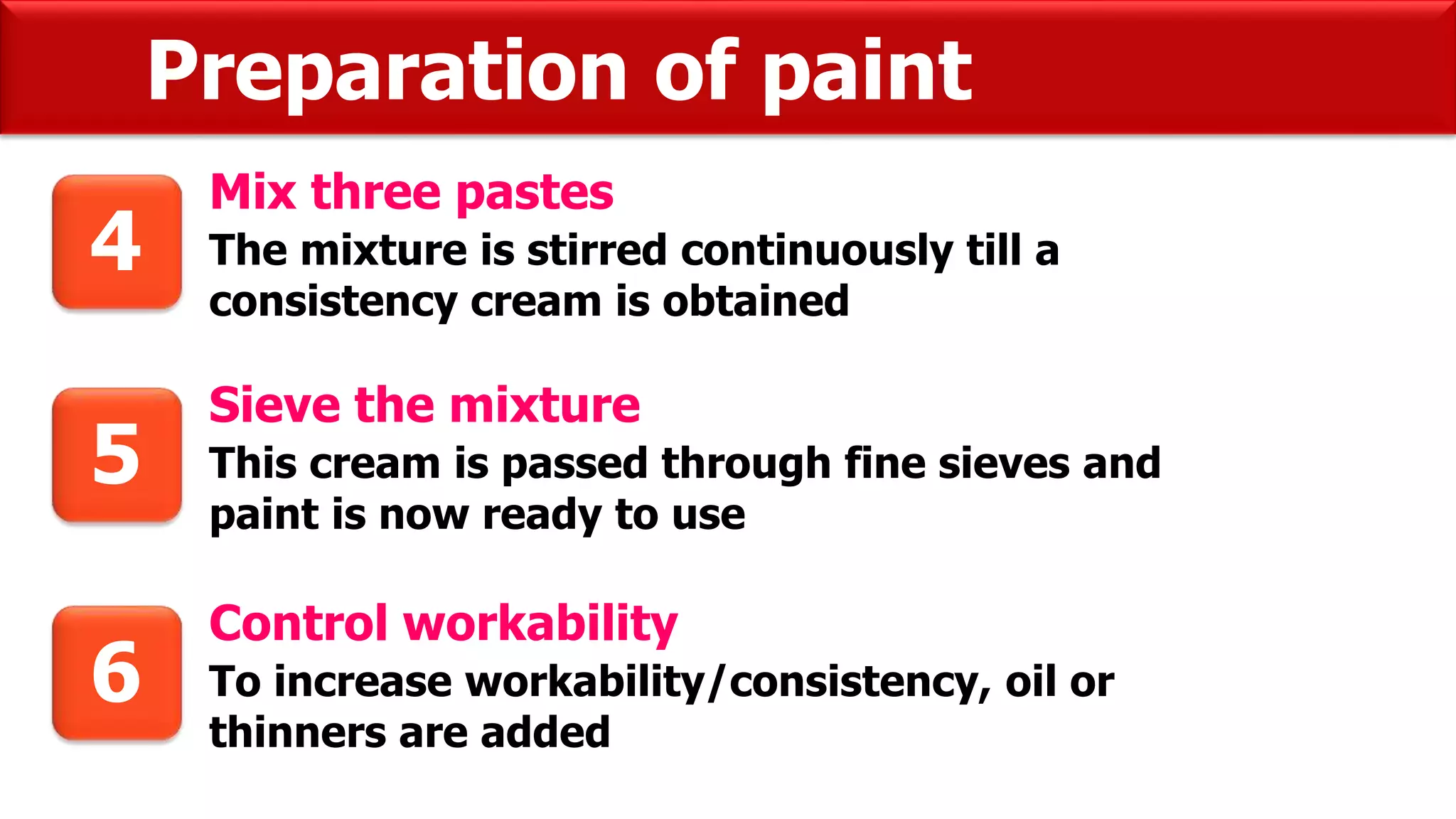 Preparation of paint

4

Mix three pastes

The mixture is stirred continuously till a consistency cream is obtained

5

Sieve the mixture

This cream is passed through fine sieves and paint is now ready to use

6

Control workability

To increase workability/consistency, oil or thinners are added